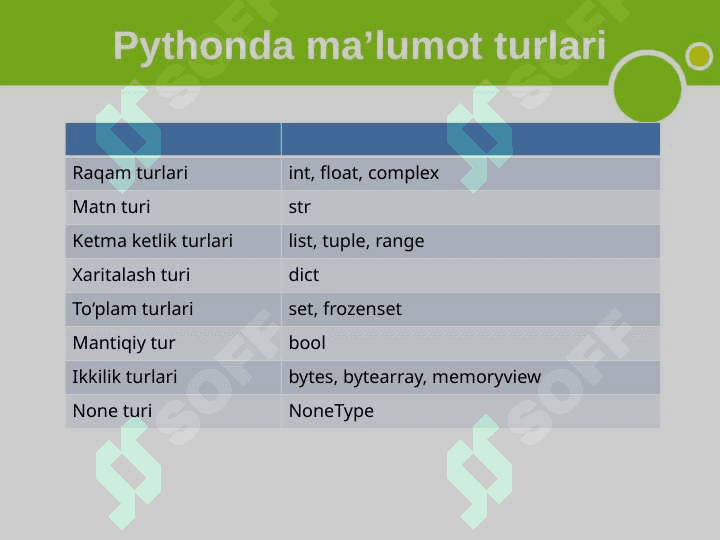 Pythonda ma’lumot turlari

| | |
|---|---|
| Raqam turlari | int, float, complex |
| Matn turi | str |
| Ketma ketlik turlari | list, tuple, range |
| Xaritalash turi | dict |
| To‘plam turlari | set, frozenset |
| Mantiqiy tur | bool |
| Ikkilik turlari | bytes, bytearray, memoryview |
| None turi | NoneType |

SOFF SOFF SOFF SOFF